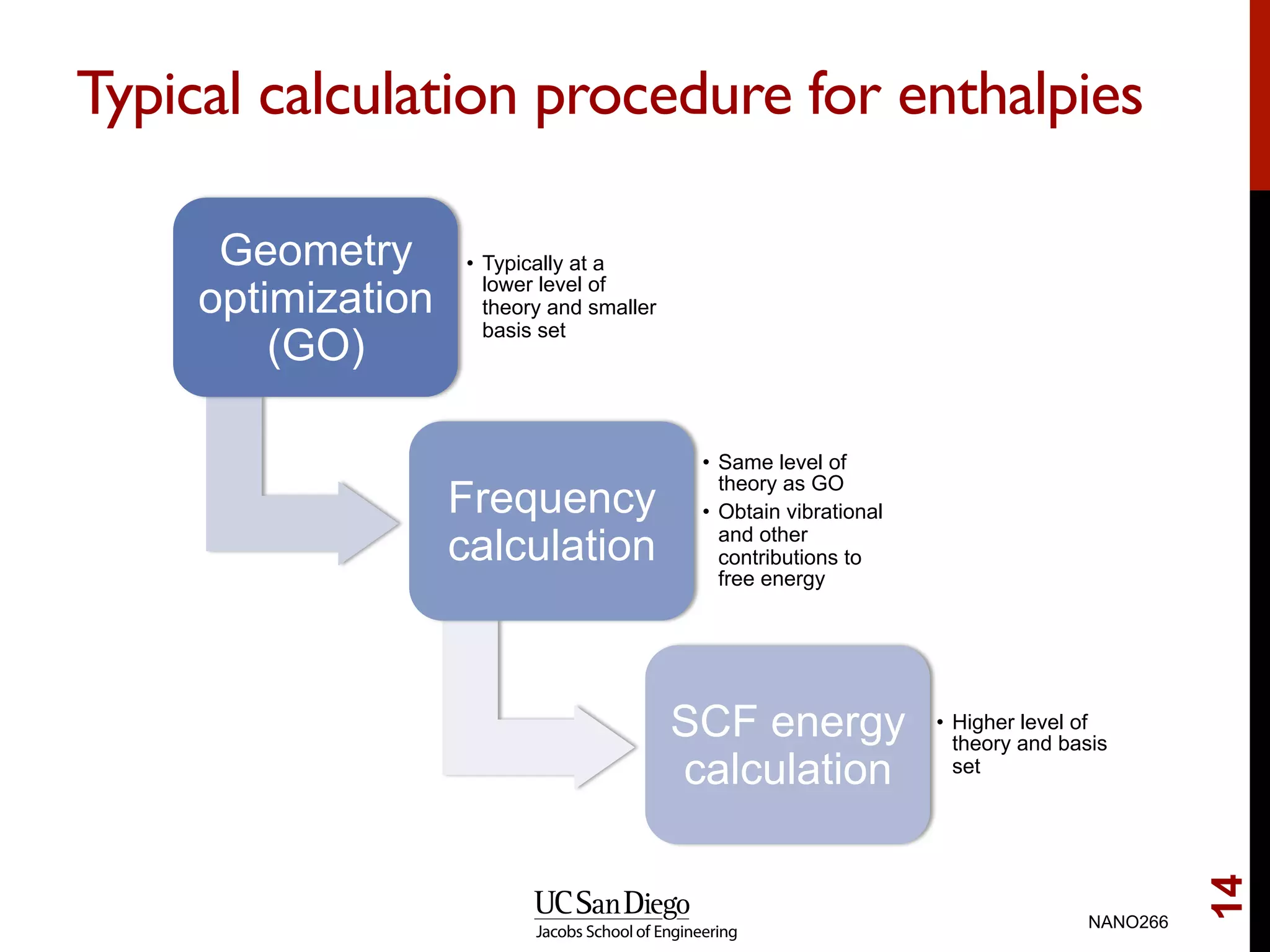 Typical calculation procedure for enthalpies

Geometry optimization (GO)

• Typically at a lower level of theory and smaller basis set

Frequency calculation

• Same level of theory as GO
• Obtain vibrational and other contributions to free energy

SCF energy calculation

• Higher level of theory and basis set

UC San Diego
Jacobs School of Engineering

NANO266

14